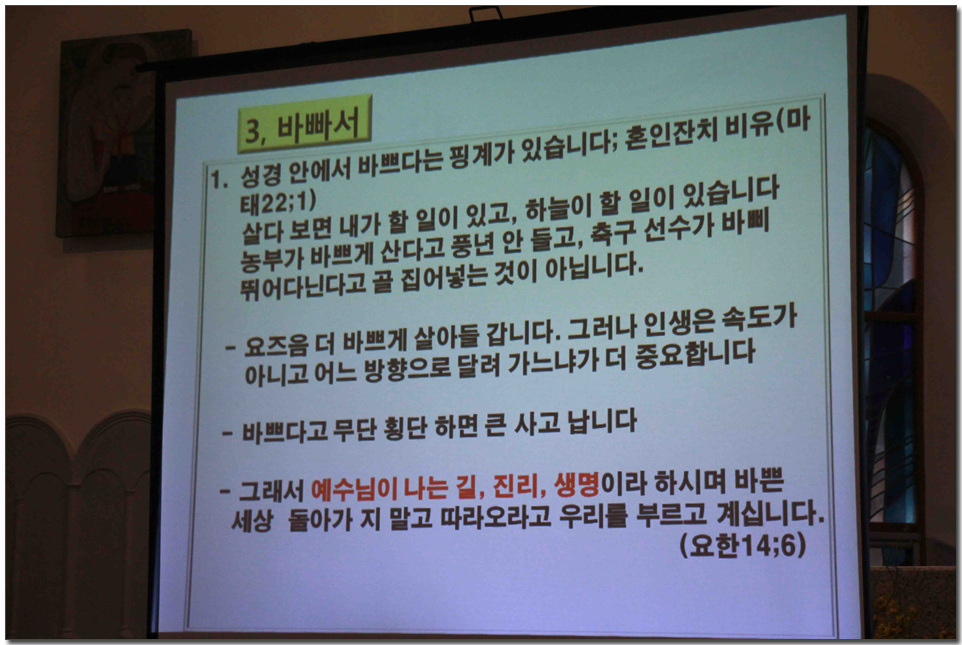 3, 바빠서

1. 성경 안에서 바쁘다는 핑계가 있습니다; 혼인잔치 비유(마태22;1)
살다 보면 내가 할 일이 있고, 하늘이 할 일이 있습니다
농부가 바쁘게 산다고 풍년 안 들고, 축구 선수가 바삐 뛰어다닌다고 골 집어넣는 것이 아닙니다.

- 요즈음 더 바쁘게 살아들 갑니다. 그러나 인생은 속도가 아니고 어느 방향으로 달려 가느냐가 더 중요합니다

- 바쁘다고 무단 횡단 하면 큰 사고 납니다

- 그래서 예수님이 나는 길, 진리, 생명이라 하시며 바쁜 세상 돌아가 지 말고 따라오라고 우리를 부르고 계십니다.
(요한14;6)